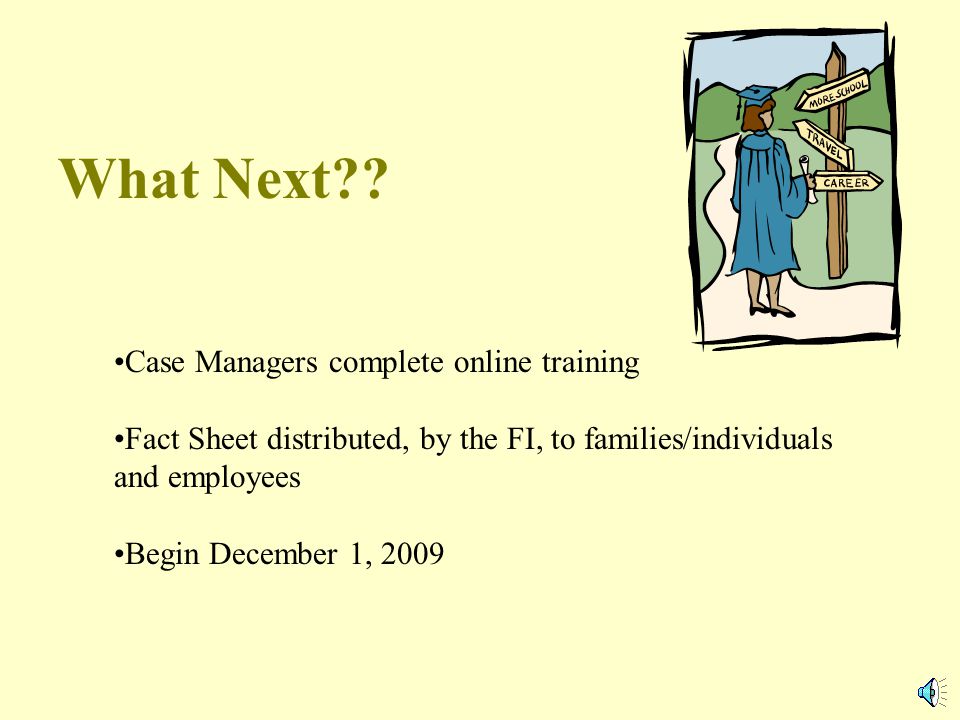 What Next??

MORE SCHOOL
TRAVEL
CAREER

•Case Managers complete online training

•Fact Sheet distributed, by the FI, to families/individuals and employees

•Begin December 1, 2009